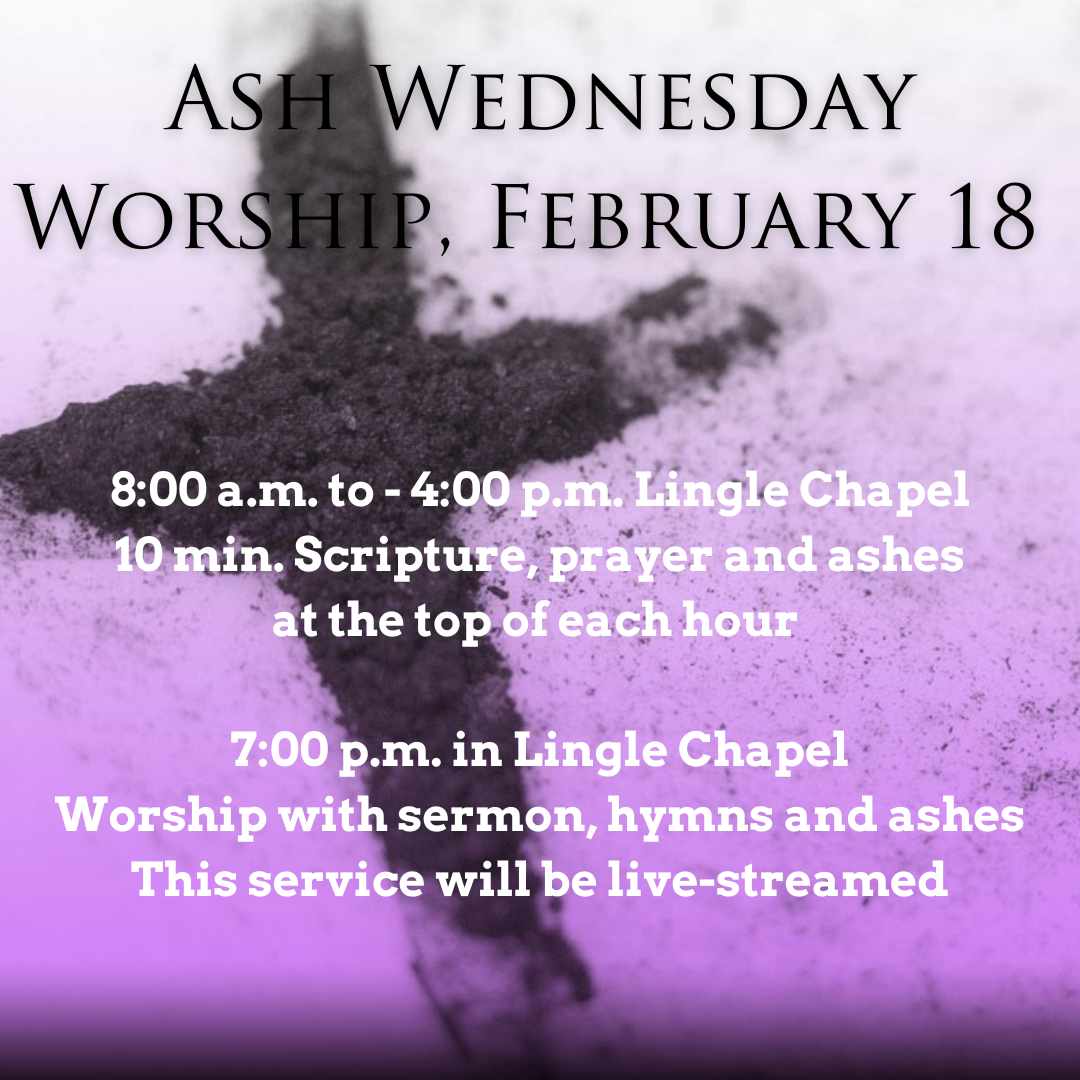 Ash Wednesday Worship, February 18

8:00 a.m. to - 4:00 p.m. Lingle Chapel
10 min. Scripture, prayer and ashes
at the top of each hour

7:00 p.m. in Lingle Chapel
Worship with sermon, hymns and ashes
This service will be live-streamed